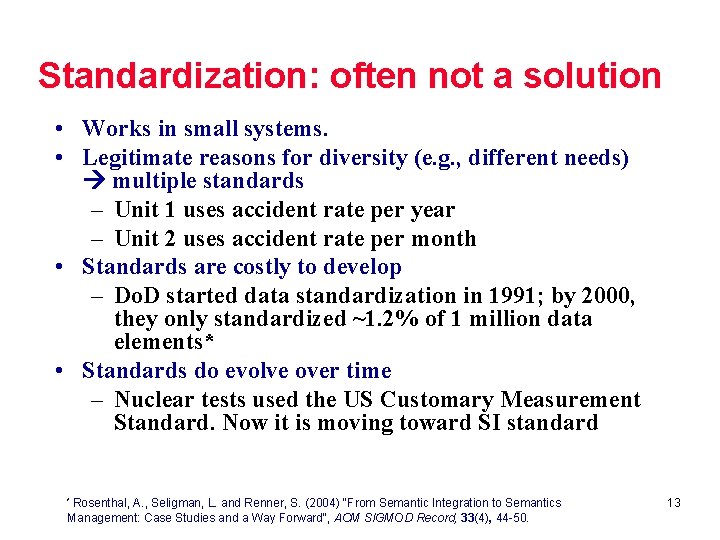 Standardization: often not a solution

• Works in small systems.
• Legitimate reasons for diversity (e.g., different needs) → multiple standards
– Unit 1 uses accident rate per year
– Unit 2 uses accident rate per month
• Standards are costly to develop
– DoD started data standardization in 1991; by 2000, they only standardized ~1.2% of 1 million data elements*
• Standards do evolve over time
– Nuclear tests used the US Customary Measurement Standard. Now it is moving toward SI standard

* Rosenthal, A., Seligman, L. and Renner, S. (2004) "From Semantic Integration to Semantics Management: Case Studies and a Way Forward", ACM SIGMOD Record, 33(4), 44-50.

13